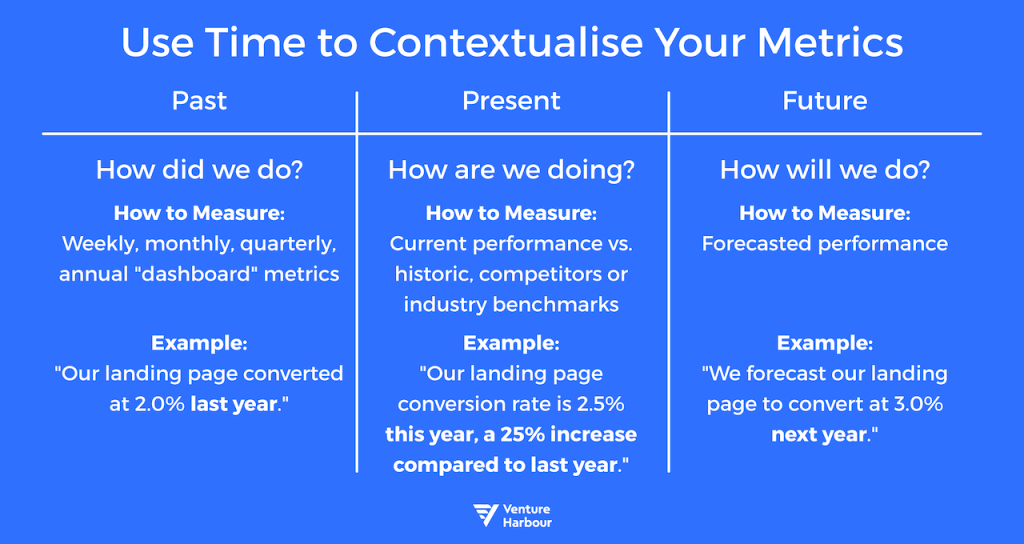 Use Time to Contextualise Your Metrics

Past

How did we do?

How to Measure:
Weekly, monthly, quarterly, annual "dashboard" metrics

Example:
"Our landing page converted at 2.0% last year."

Present

How are we doing?

How to Measure:
Current performance vs. historic, competitors or industry benchmarks

Example:
"Our landing page conversion rate is 2.5% this year, a 25% increase compared to last year."

Future

How will we do?

How to Measure:
Forecasted performance

Example:
"We forecast our landing page to convert at 3.0% next year."

Venture Harbour